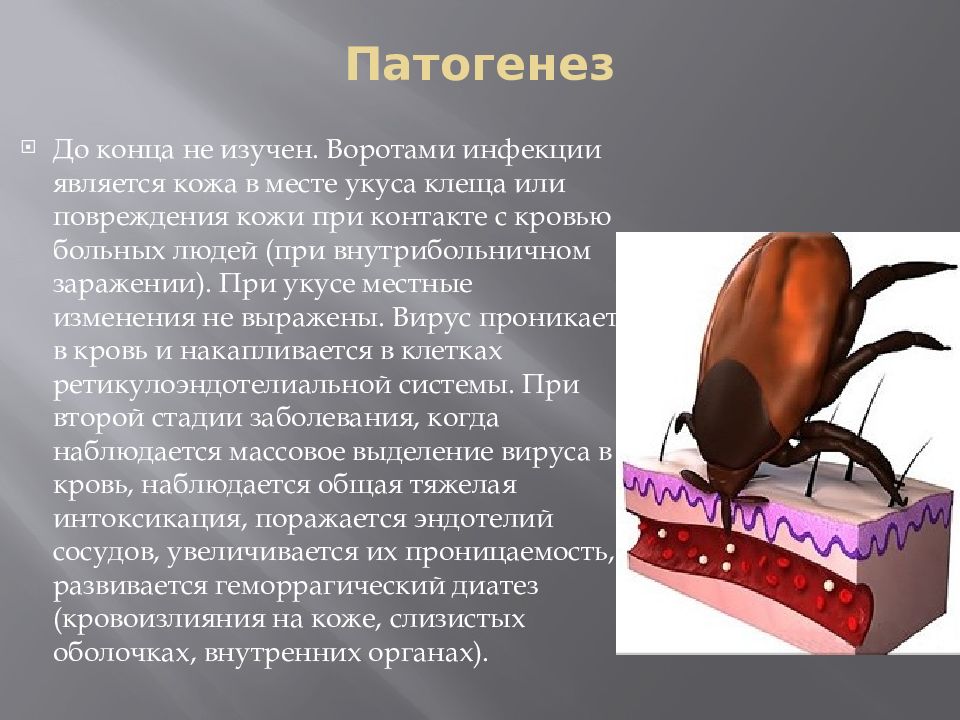 Патогенез

До конца не изучен. Воротами инфекции является кожа в месте укуса клеща или повреждения кожи при контакте с кровью больных людей (при внутрибольничном заражении). При укусе местные изменения не выражены. Вирус проникает в кровь и накапливается в клетках ретикулоэндотелиальной системы. При второй стадии заболевания, когда наблюдается массовое выделение вируса в кровь, наблюдается общая тяжелая интоксикация, поражается эндотелий сосудов, увеличивается их проницаемость, развивается геморрагический диатез (кровоизлияния на коже, слизистых оболочках, внутренних органах).